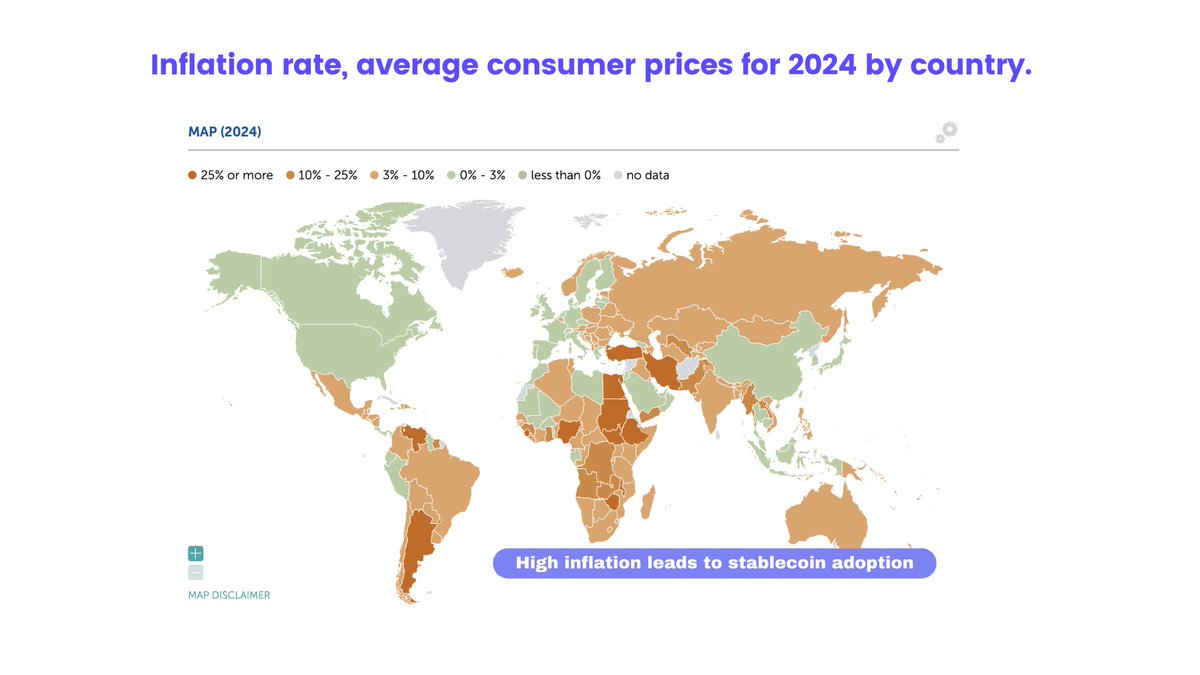 Inflation rate, average consumer prices for 2024 by country.

MAP (2024)

25% or more
10% - 25%
3% - 10%
0% - 3%
less than 0%
no data

High inflation leads to stablecoin adoption

MAP DISCLAIMER